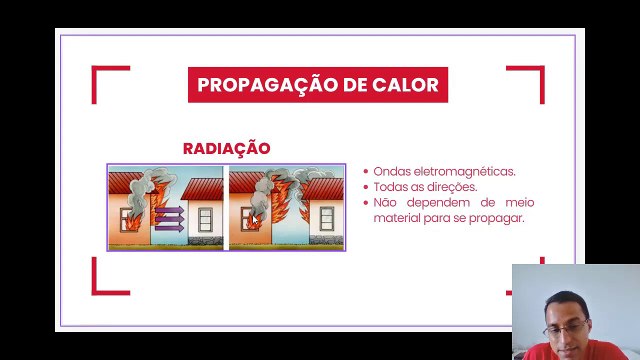 PROPAGAÇÃO DE CALOR

RADIAÇÃO

• Ondas eletromagnéticas.
• Todas as direções.
• Não dependem de meio material para se propagar.